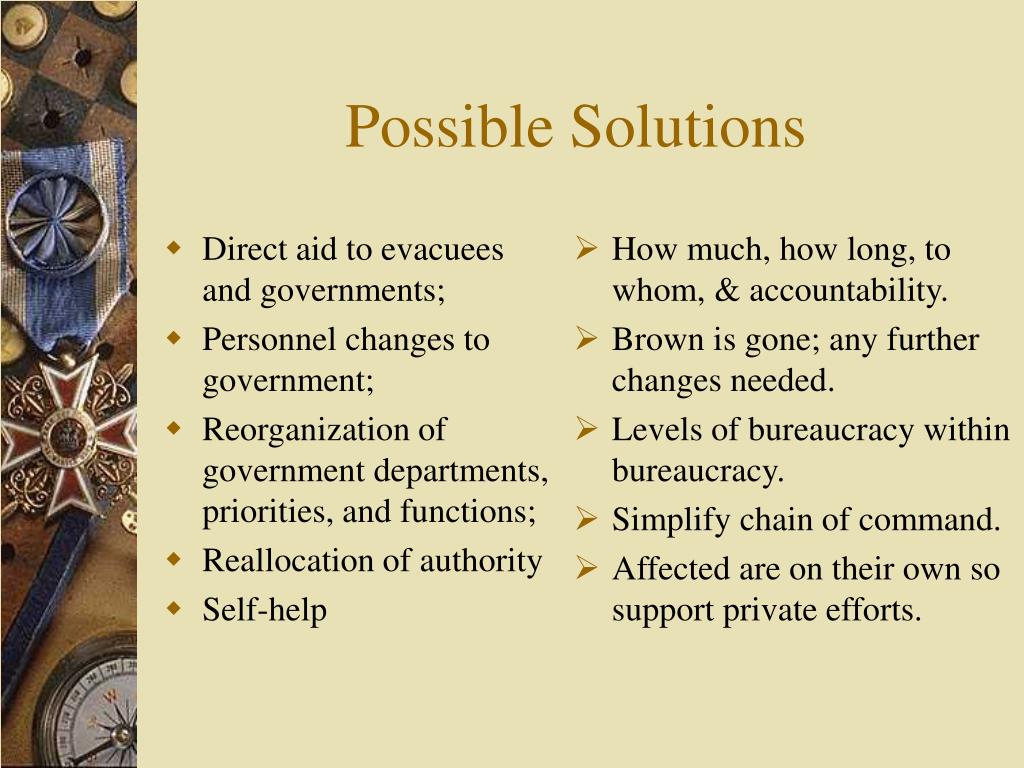 Possible Solutions

- Direct aid to evacuees and governments;
- Personnel changes to government;
- Reorganization of government departments, priorities, and functions;
- Reallocation of authority
- Self-help

- How much, how long, to whom, & accountability.
- Brown is gone; any further changes needed.
- Levels of bureaucracy within bureaucracy.
- Simplify chain of command.
- Affected are on their own so support private efforts.